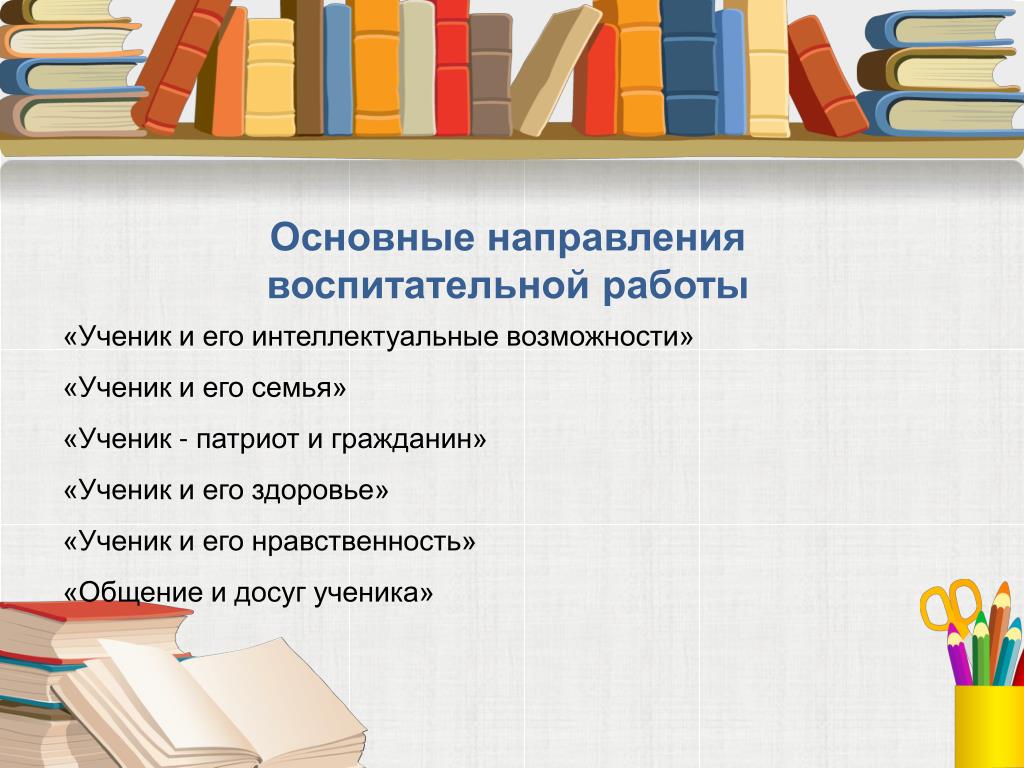 Основные направления воспитательной работы

«Ученик и его интеллектуальные возможности»

«Ученик и его семья»

«Ученик - патриот и гражданин»

«Ученик и его здоровье»

«Ученик и его нравственность»

«Общение и досуг ученика»